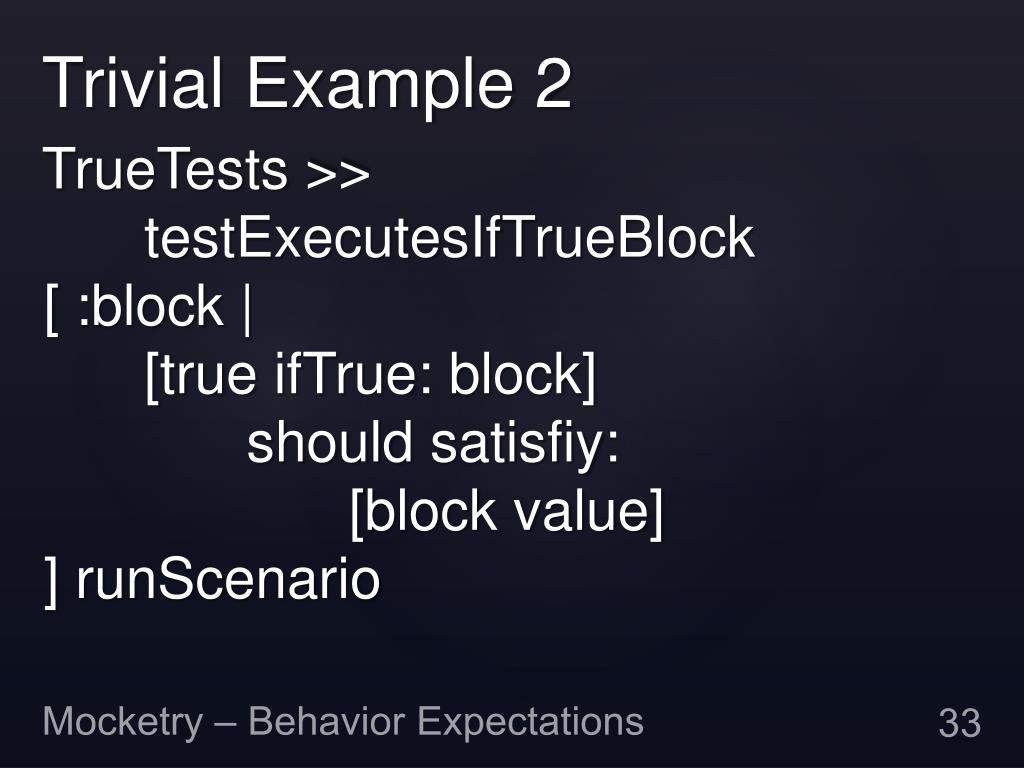 Trivial Example 2

TrueTests >>
testExecutesIfTrueBlock
[ :block |
[true ifTrue: block]
should satisfiy:
[block value]
] runScenario

Mocketry – Behavior Expectations

33